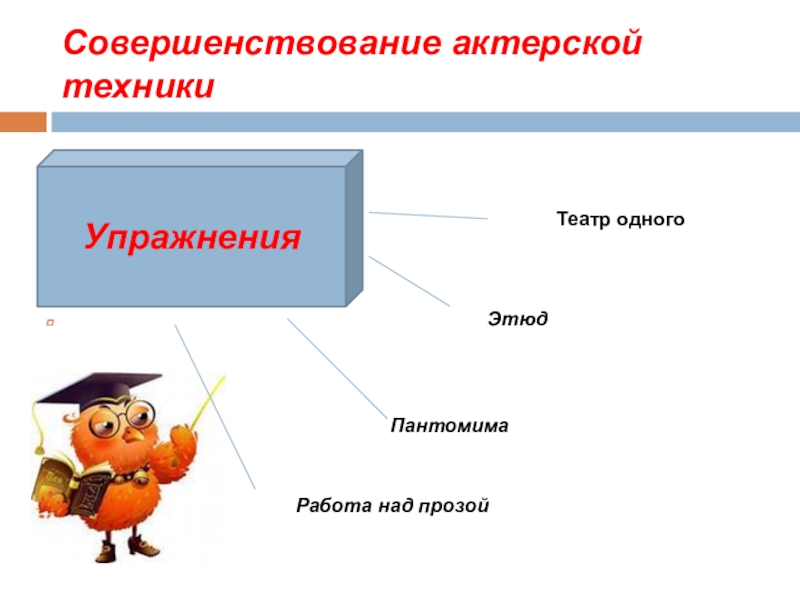 Совершенствование актерской техники

Упражнения

Театр одного

Этюд

Пантомима

Работа над прозой